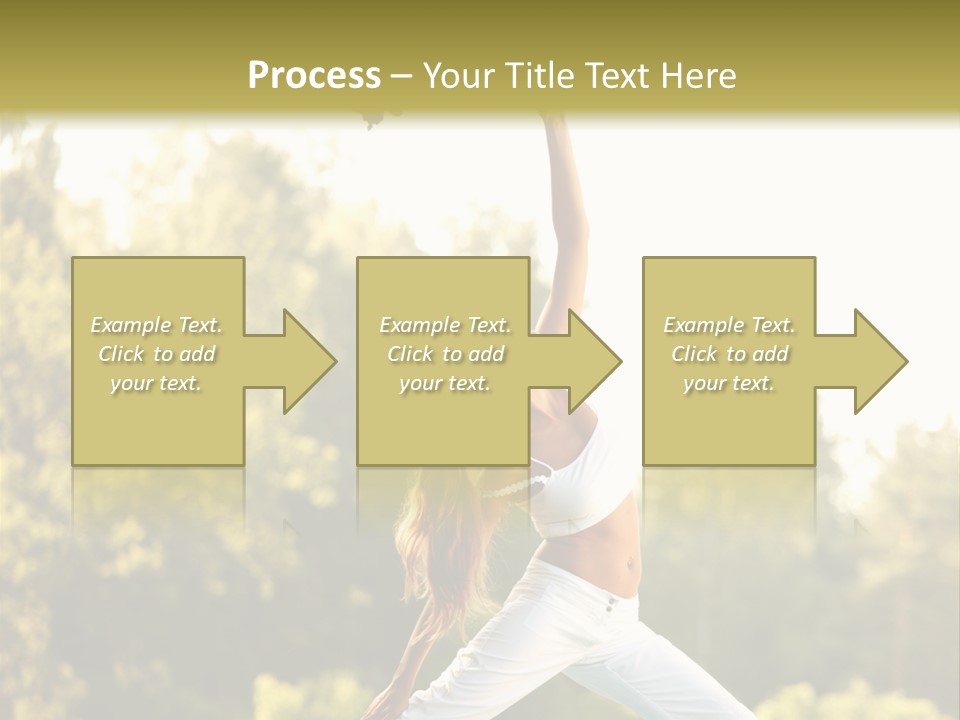 Process – Your Title Text Here

Example Text. Click to add your text.

Example Text. Click to add your text.

Example Text. Click to add your text.